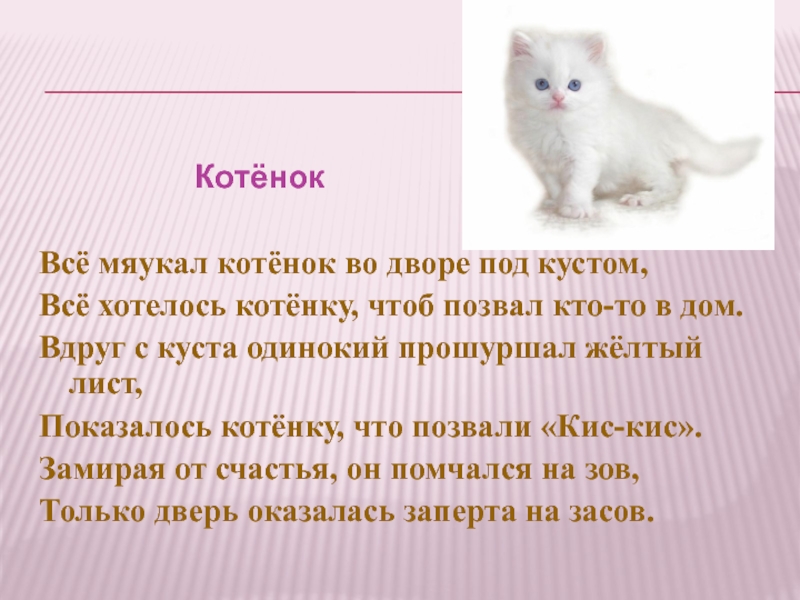 Котёнок

Всё мяукал котёнок во дворе под кустом,
Всё хотелось котёнку, чтоб позвал кто-то в дом.
Вдруг с куста одинокий прошуршал жёлтый лист,
Показалось котёнку, что позвали «Кис-кис».
Замирая от счастья, он помчался на зов,
Только дверь оказалась заперта на засов.